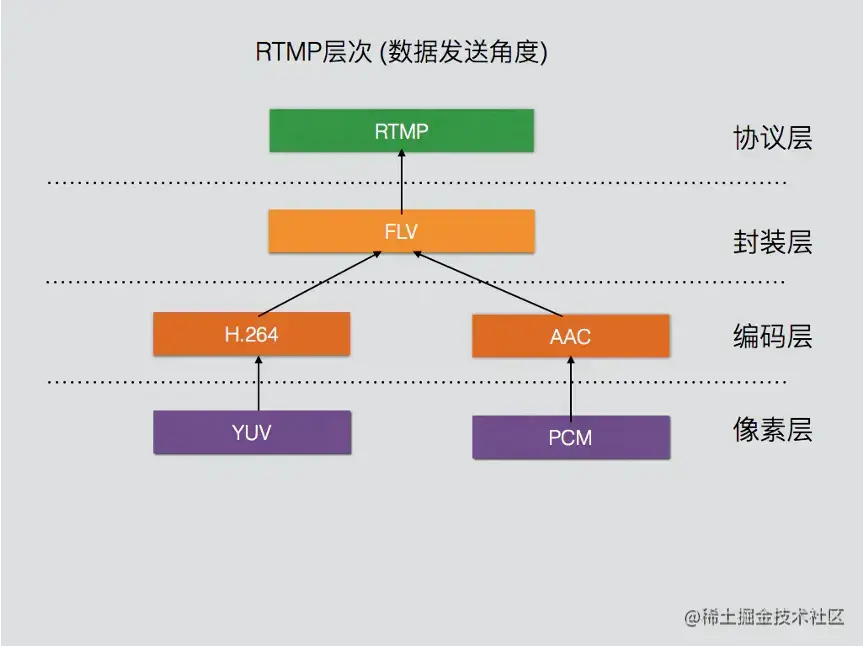 RTMP层次 (数据发送角度)

RTMP

协议层

FLV

封装层

H.264

AAC

编码层

YUV

PCM

像素层

@稀土掘金技术社区